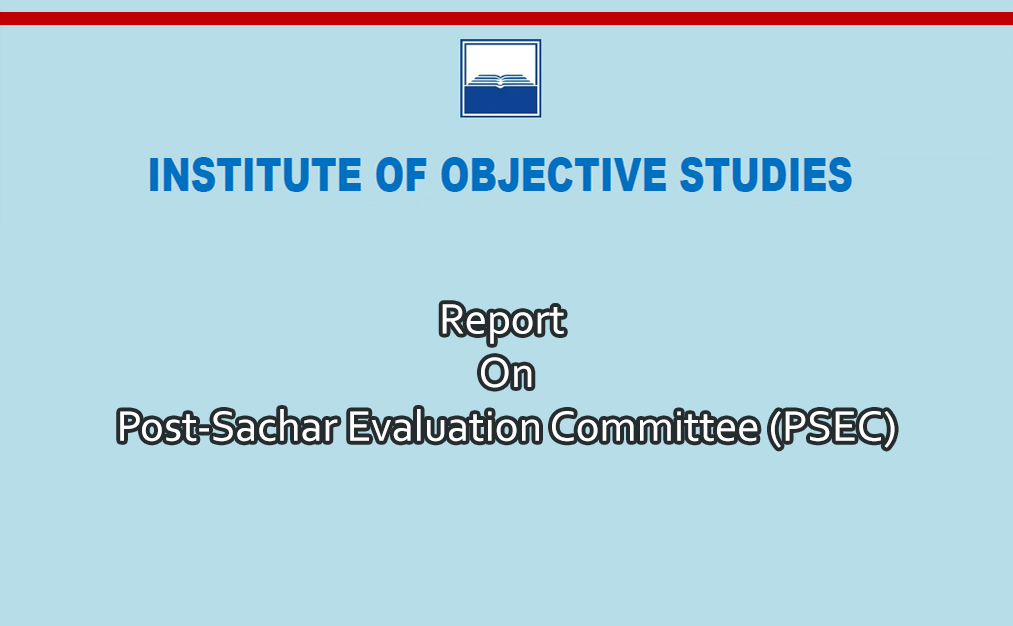 INSTITUTE OF OBJECTIVE STUDIES

Report
On
Post-Sachar Evaluation Committee (PSEC)